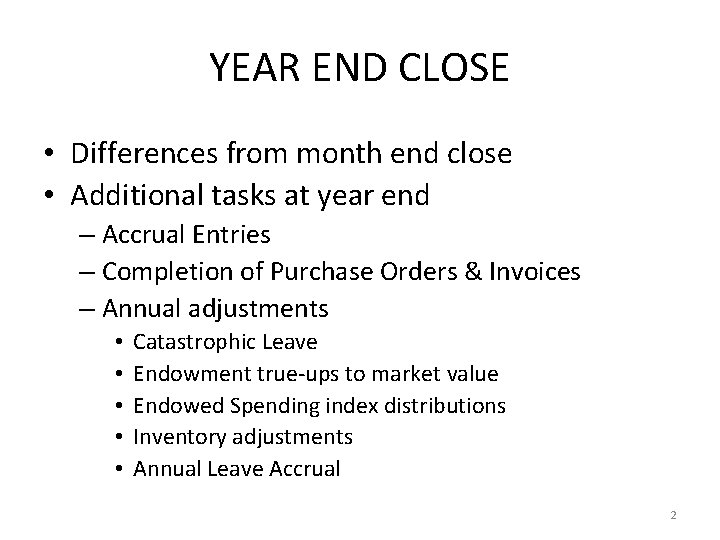 YEAR END CLOSE

• Differences from month end close
• Additional tasks at year end
– Accrual Entries
– Completion of Purchase Orders & Invoices
– Annual adjustments
• Catastrophic Leave
• Endowment true-ups to market value
• Endowed Spending index distributions
• Inventory adjustments
• Annual Leave Accrual

2